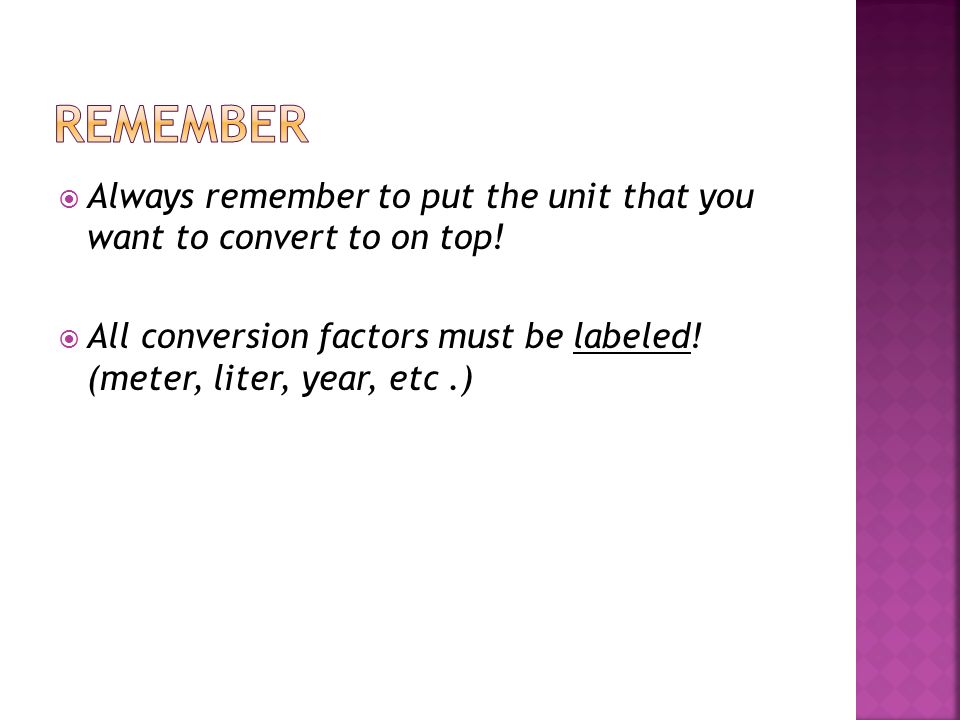 REMEMBER

Always remember to put the unit that you want to convert to on top!

All conversion factors must be labeled! (meter, liter, year, etc .)